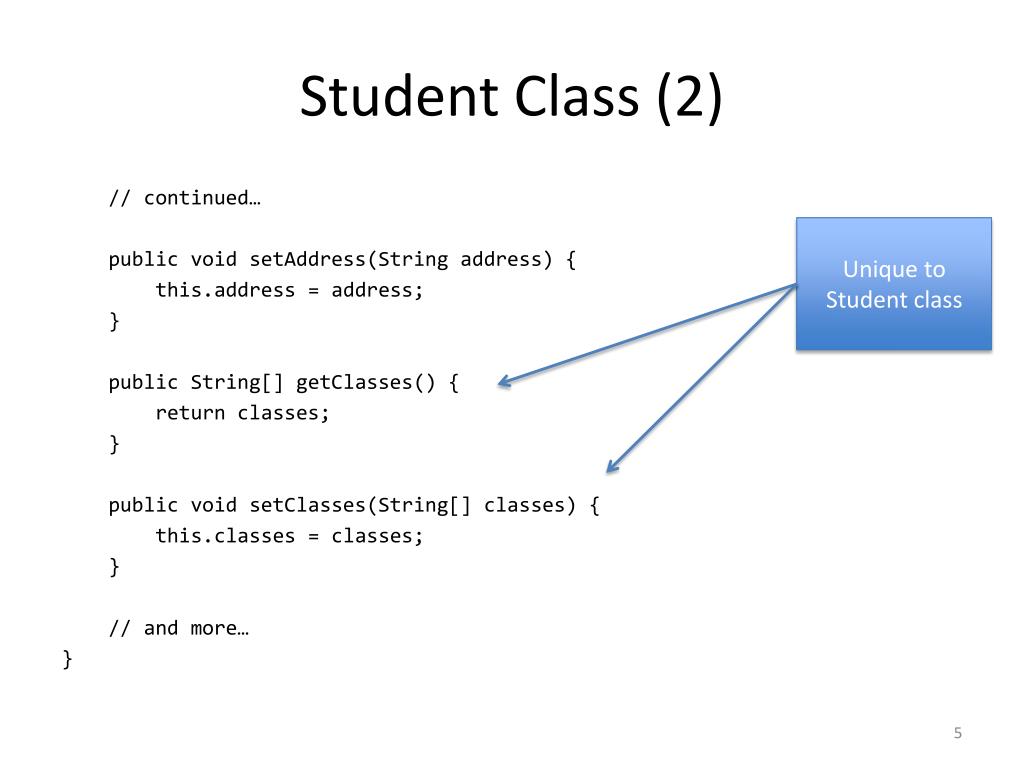 Student Class (2)

// continued…

public void setAddress(String address) {
    this.address = address;
}

public String[] getClasses() {
    return classes;
}

public void setClasses(String[] classes) {
    this.classes = classes;
}

// and more…
}

Unique to Student class

5